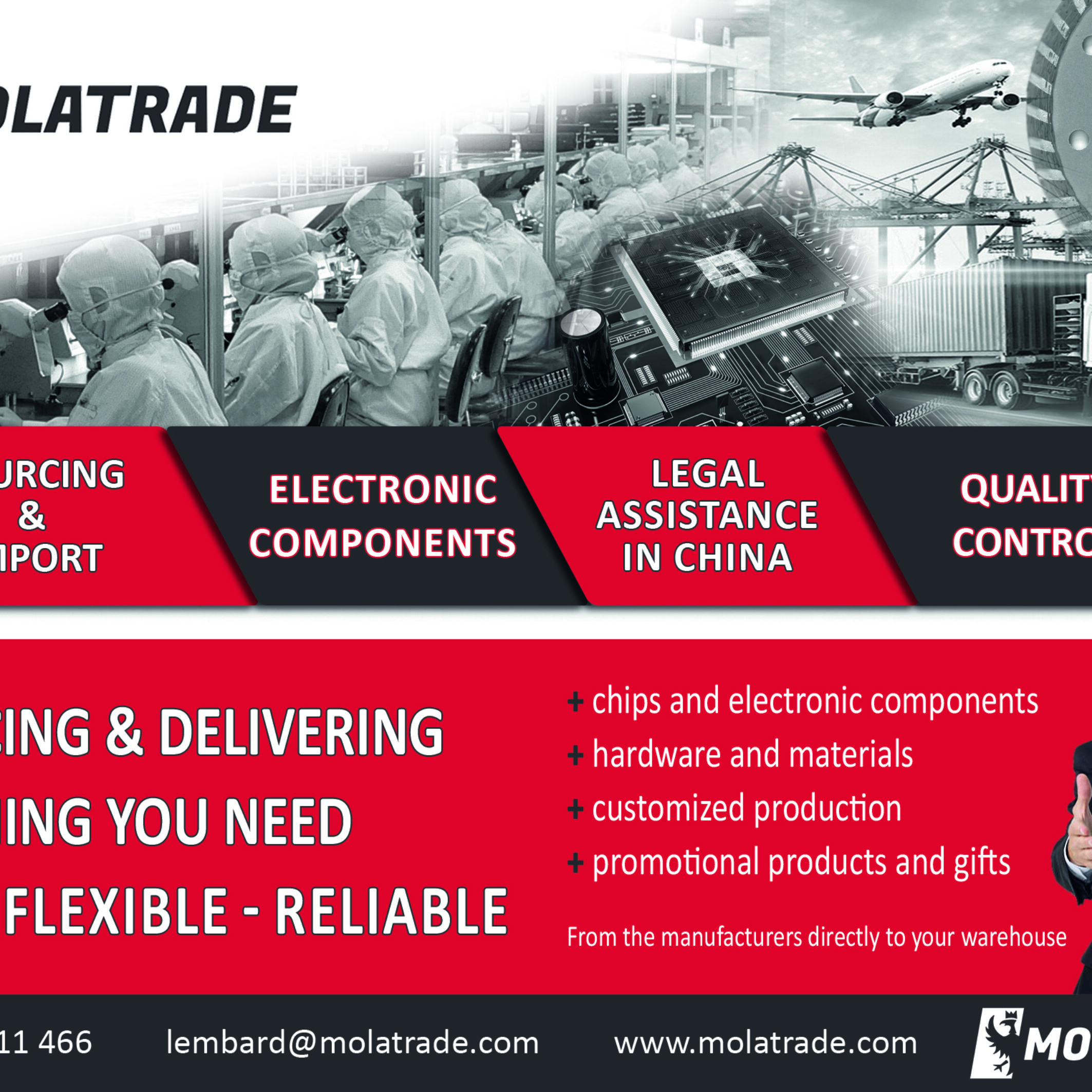 OLATRADE

URCING & MPORT

ELECTRONIC COMPONENTS

LEGAL ASSISTANCE IN CHINA

QUALIT CONTRO

CING & DELIVERING
HING YOU NEED
FLEXIBLE - RELIABLE

+ chips and electronic components
+ hardware and materials
+ customized production
+ promotional products and gifts

From the manufacturers directly to your warehouse

11 466 lembard@molatrade.com www.molatrade.com MO